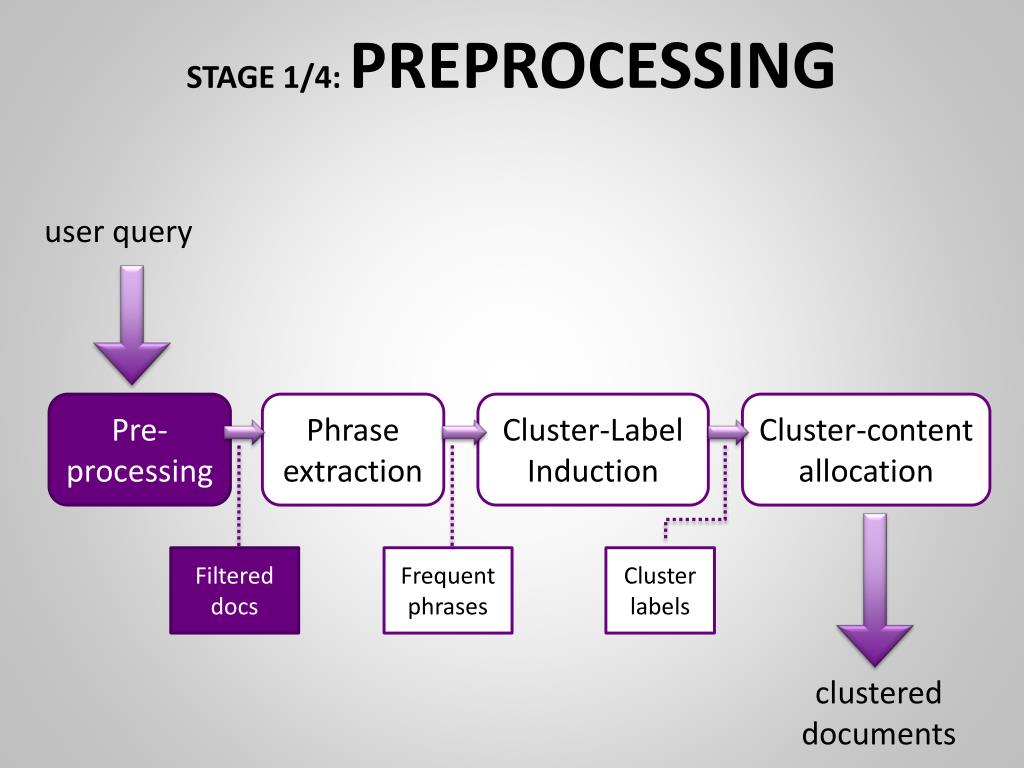 STAGE 1/4: PREPROCESSING

user query

Pre-processing

Phrase extraction

Cluster-Label Induction

Cluster-content allocation

Filtered docs

Frequent phrases

Cluster labels

clustered documents